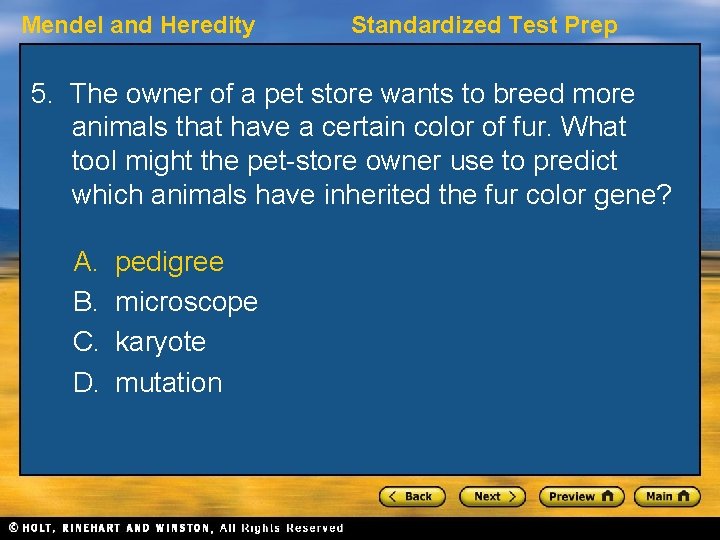 Mendel and Heredity Standardized Test Prep

5. The owner of a pet store wants to breed more animals that have a certain color of fur. What tool might the pet-store owner use to predict which animals have inherited the fur color gene?

A. pedigree
B. microscope
C. karyote
D. mutation

Back Next Preview Main

© HOLT, RINEHART AND WINSTON, All Rights Reserved